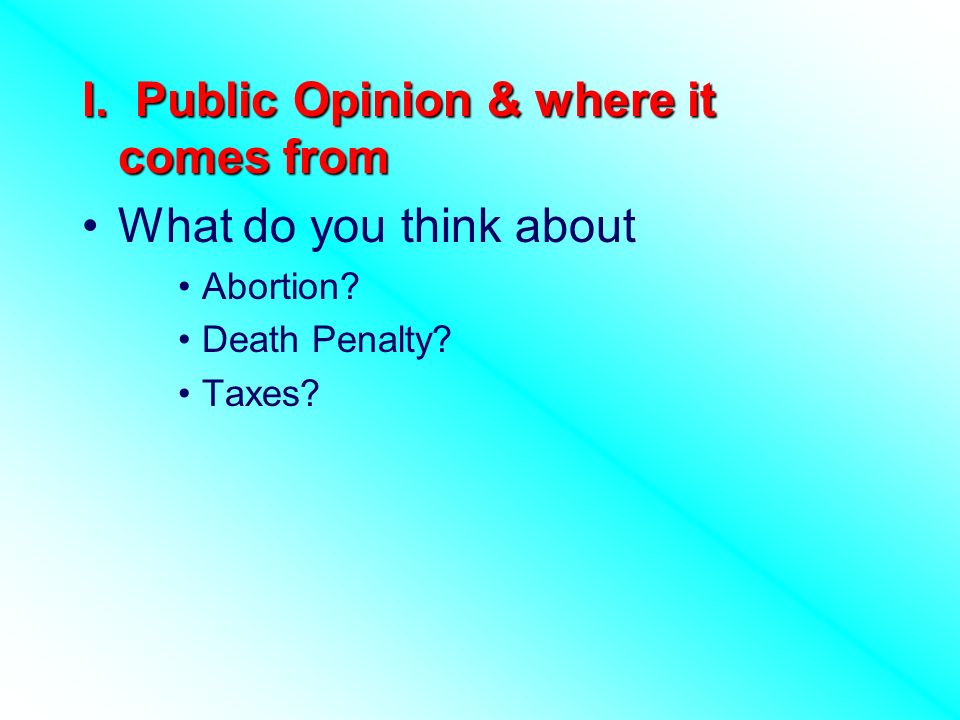 I. Public Opinion & where it comes from

• What do you think about

• Abortion?
• Death Penalty?
• Taxes?